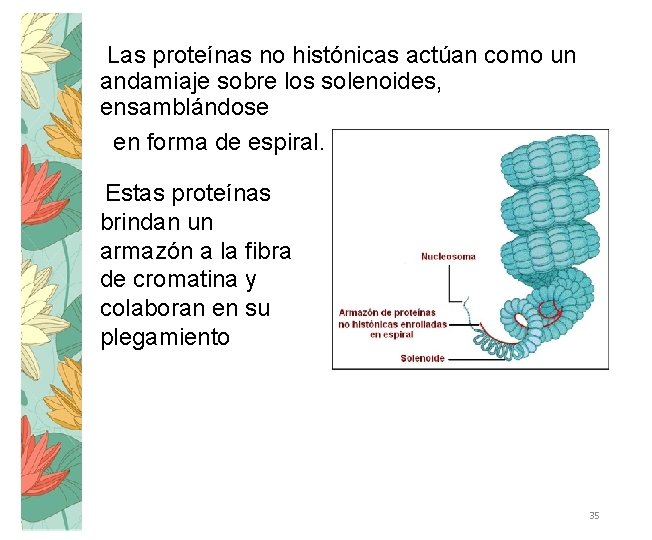 Las proteínas no histónicas actúan como un andamiaje sobre los solenoides, ensamblándose

en forma de espiral.

Estas proteínas brindan un armazón a la fibra de cromatina y colaboran en su plegamiento

Nucleosoma

Armazón de proteínas no histónicas enrolladas en espiral

Solenoide

35